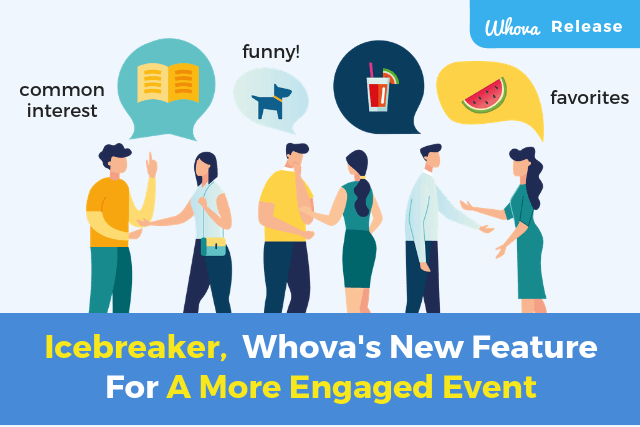 Whova Release

common interest

funny!

favorites

Icebreaker, Whova's New Feature For A More Engaged Event